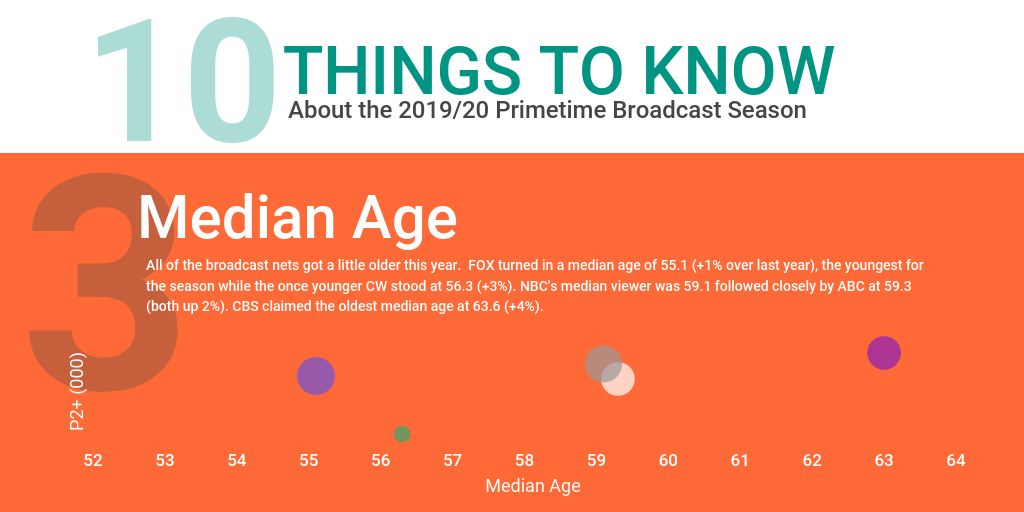 10 THINGS TO KNOW
About the 2019/20 Primetime Broadcast Season

3 Median Age

All of the broadcast nets got a little older this year. FOX turned in a median age of 55.1 (+1% over last year), the youngest for the season while the once younger CW stood at 56.3 (+3%). NBC's median viewer was 59.1 followed closely by ABC at 59.3 (both up 2%). CBS claimed the oldest median age at 63.6 (+4%).

P2+ (000)

52 53 54 55 56 57 58 59 60 61 62 63 64

Median Age